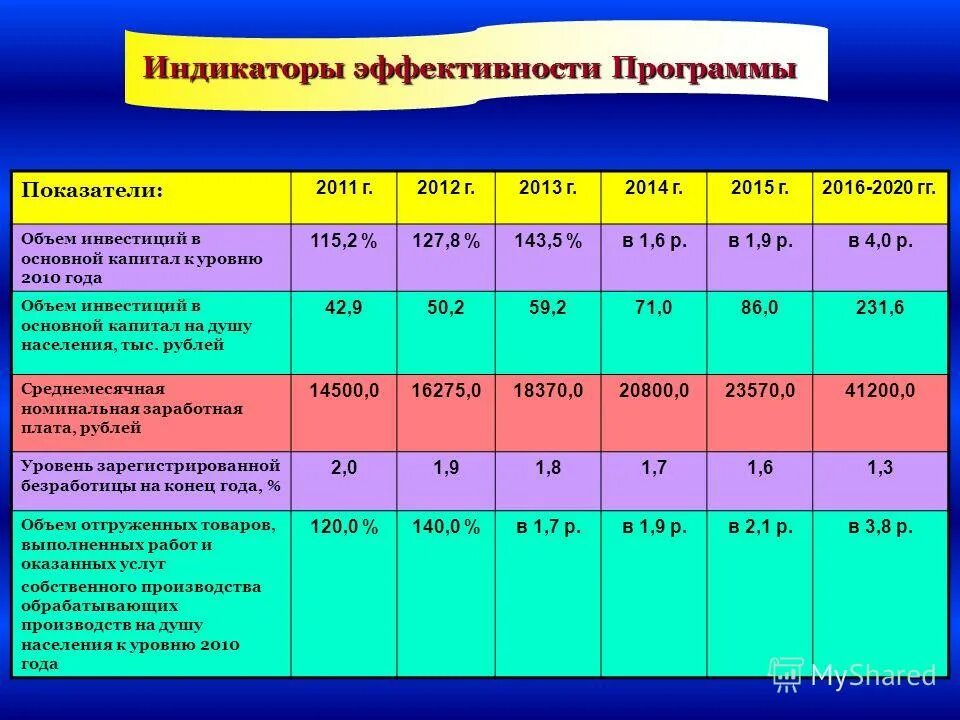 Индикаторы эффективности Программы

| Показатели: | 2011 г. | 2012 г. | 2013 г. | 2014 г. | 2015 г. | 2016-2020 гг. |
|---|---|---|---|---|---|---|
| Объем инвестиций в основной капитал к уровню 2010 года | 115,2 % | 127,8 % | 143,5 % | в 1,6 р. | в 1,9 р. | в 4,0 р. |
| Объем инвестиций в основной капитал на душу населения, тыс. рублей | 42,9 | 50,2 | 59,2 | 71,0 | 86,0 | 231,6 |
| Среднемесячная номинальная заработная плата, рублей | 14500,0 | 16275,0 | 18370,0 | 20800,0 | 23570,0 | 41200,0 |
| Уровень зарегистрированной безработицы на конец года, % | 2,0 | 1,9 | 1,8 | 1,7 | 1,6 | 1,3 |
| Объем отгруженных товаров, выполненных работ и оказанных услуг собственного производства обрабатывающих производств на душу населения к уровню 2010 года | 120,0 % | 140,0 % | в 1,7 р. | в 1,9 р. | в 2,1 р. | в 3,8 р. |

MyShared